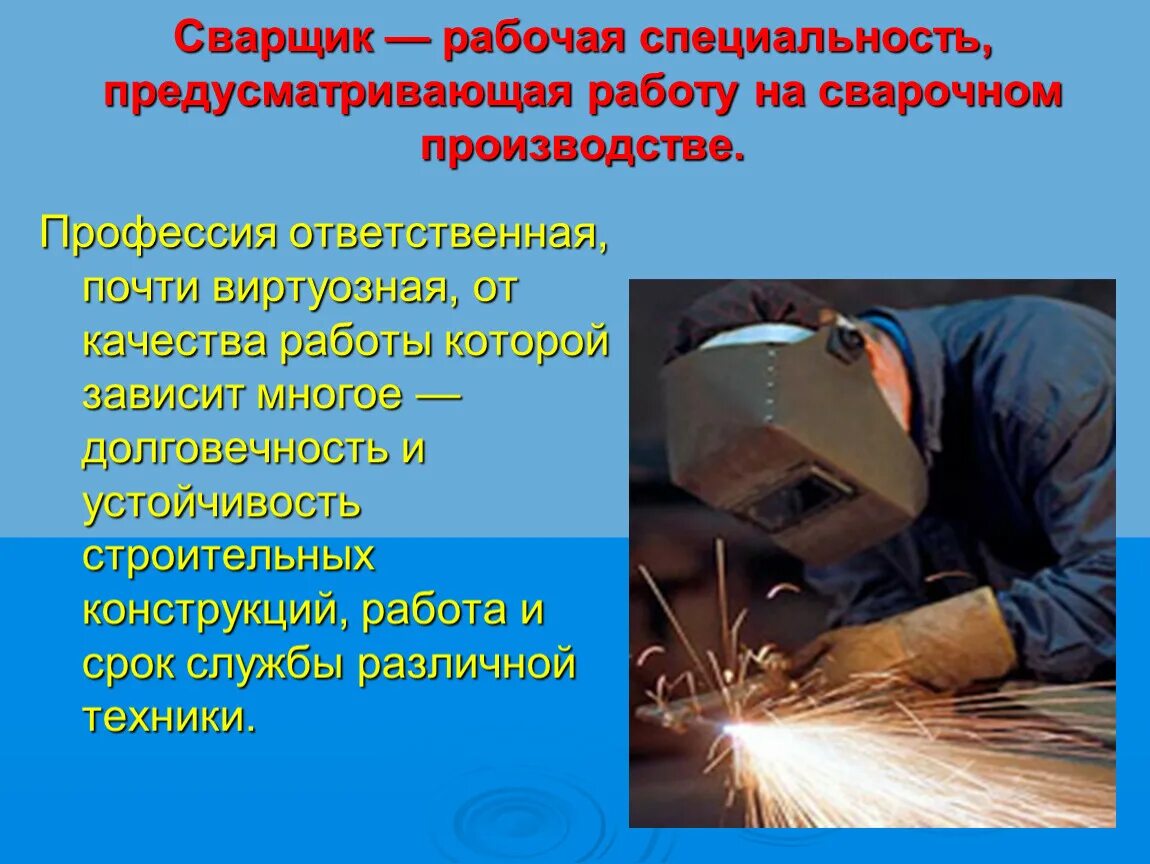 Сварщик — рабочая специальность, предусматривающая работу на сварочном производстве.

Профессия ответственная, почти виртуозная, от качества работы которой зависит многое — долговечность и устойчивость строительных конструкций, работа и срок службы различной техники.